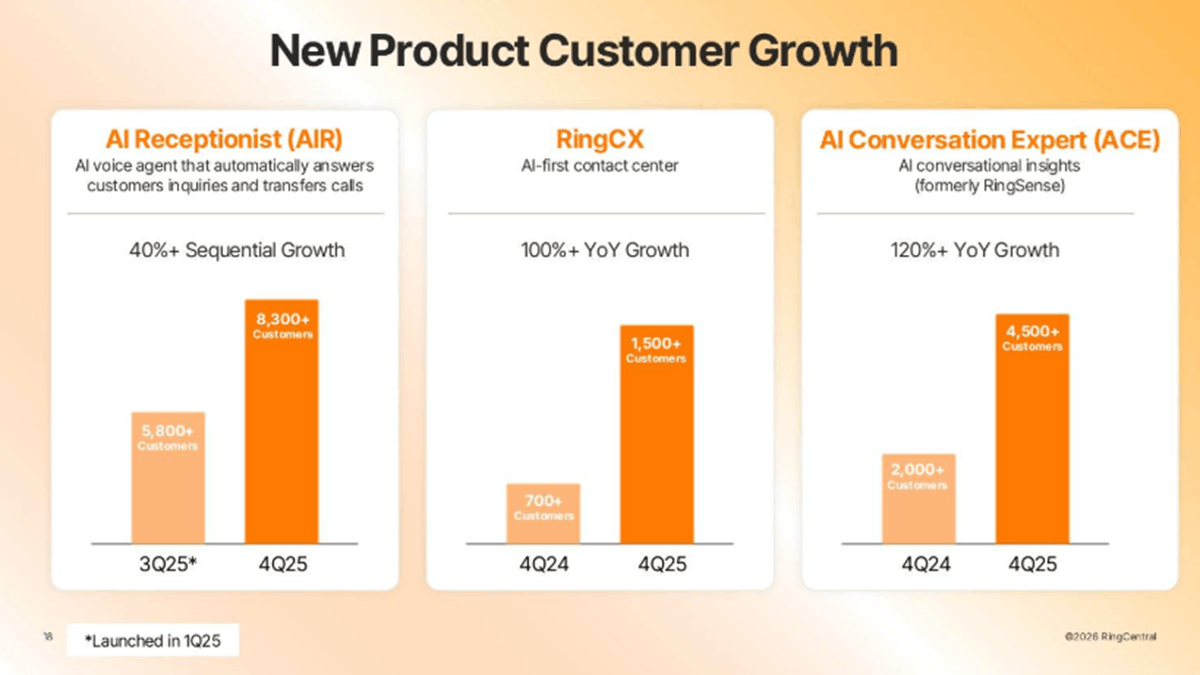 New Product Customer Growth

AI Receptionist (AIR)
AI voice agent that automatically answers customers inquiries and transfers calls

40%+ Sequential Growth

5,800+
Customers

8,300+
Customers

3Q25*
4Q25

RingCX
AI-first contact center

100%+ YoY Growth

700+
Customers

1,500+
Customers

4Q24
4Q25

AI Conversation Expert (ACE)
AI conversational insights (formerly RingSense)

120%+ YoY Growth

2,000+
Customers

4,500+
Customers

4Q24
4Q25

18

*Launched in 1Q25

©2026 RingCentral